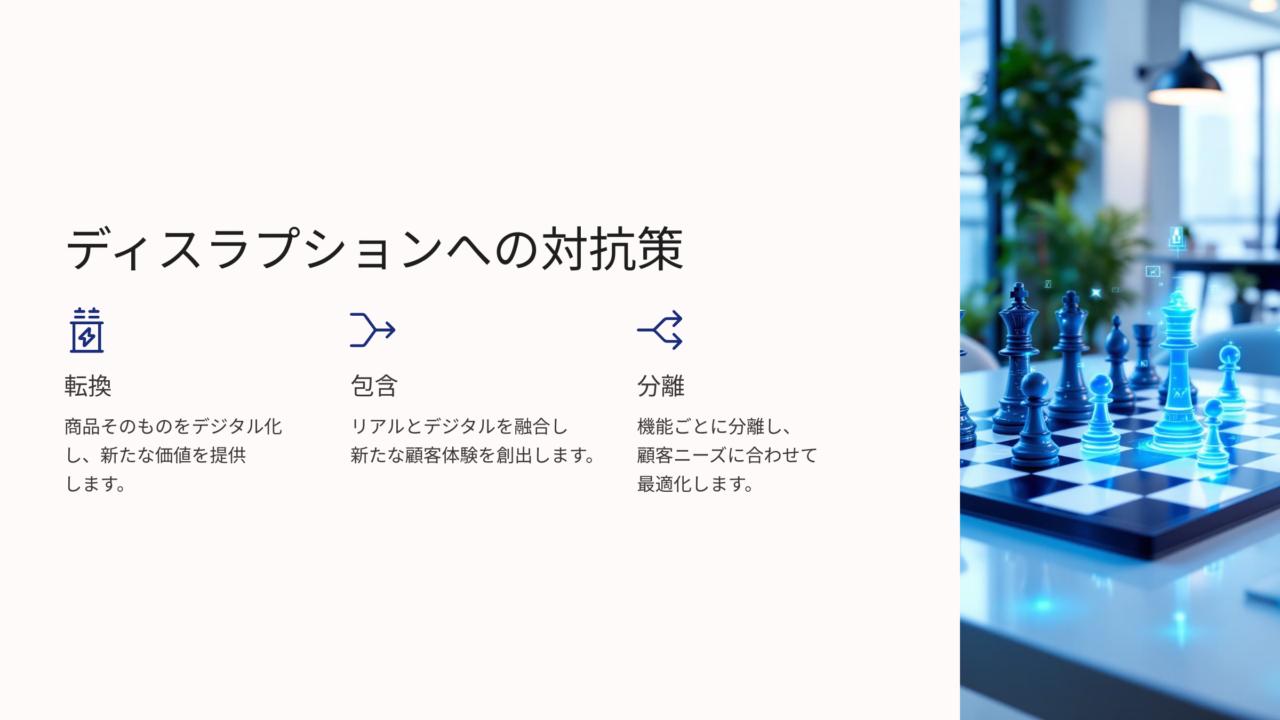 ディスラプションへの対抗策

転換

商品そのものをデジタル化し、新たな価値を提供します。

包含

リアルとデジタルを融合し新たな顧客体験を創出します。

分離

機能ごとに分離し、顧客ニーズに合わせて最適化します。